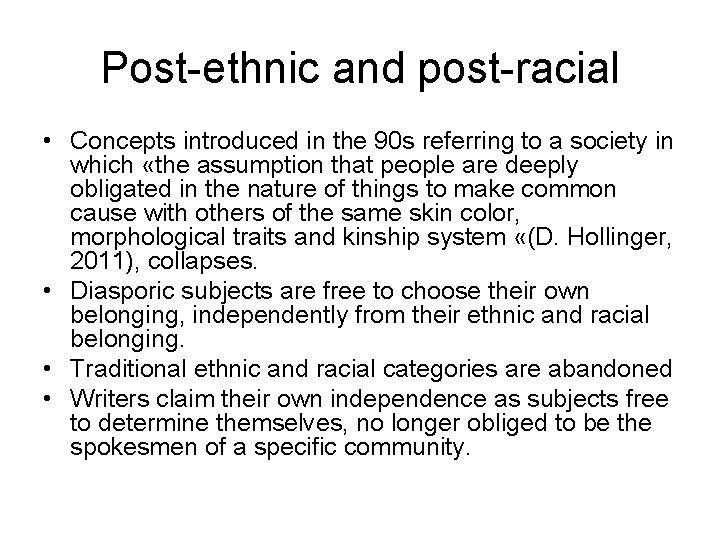 Post-ethnic and post-racial

• Concepts introduced in the 90s referring to a society in which «the assumption that people are deeply obligated in the nature of things to make common cause with others of the same skin color, morphological traits and kinship system «(D. Hollinger, 2011), collapses.
• Diasporic subjects are free to choose their own belonging, independently from their ethnic and racial belonging.
• Traditional ethnic and racial categories are abandoned
• Writers claim their own independence as subjects free to determine themselves, no longer obliged to be the spokesmen of a specific community.